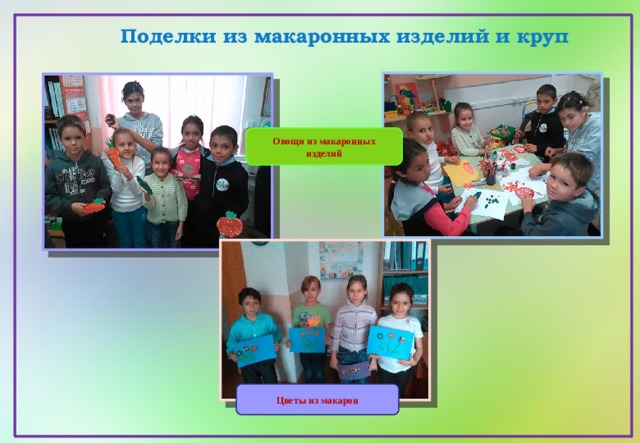 Поделки из макаронных изделий и круп

Овощи из макаронных изделий

Цветы из макарон